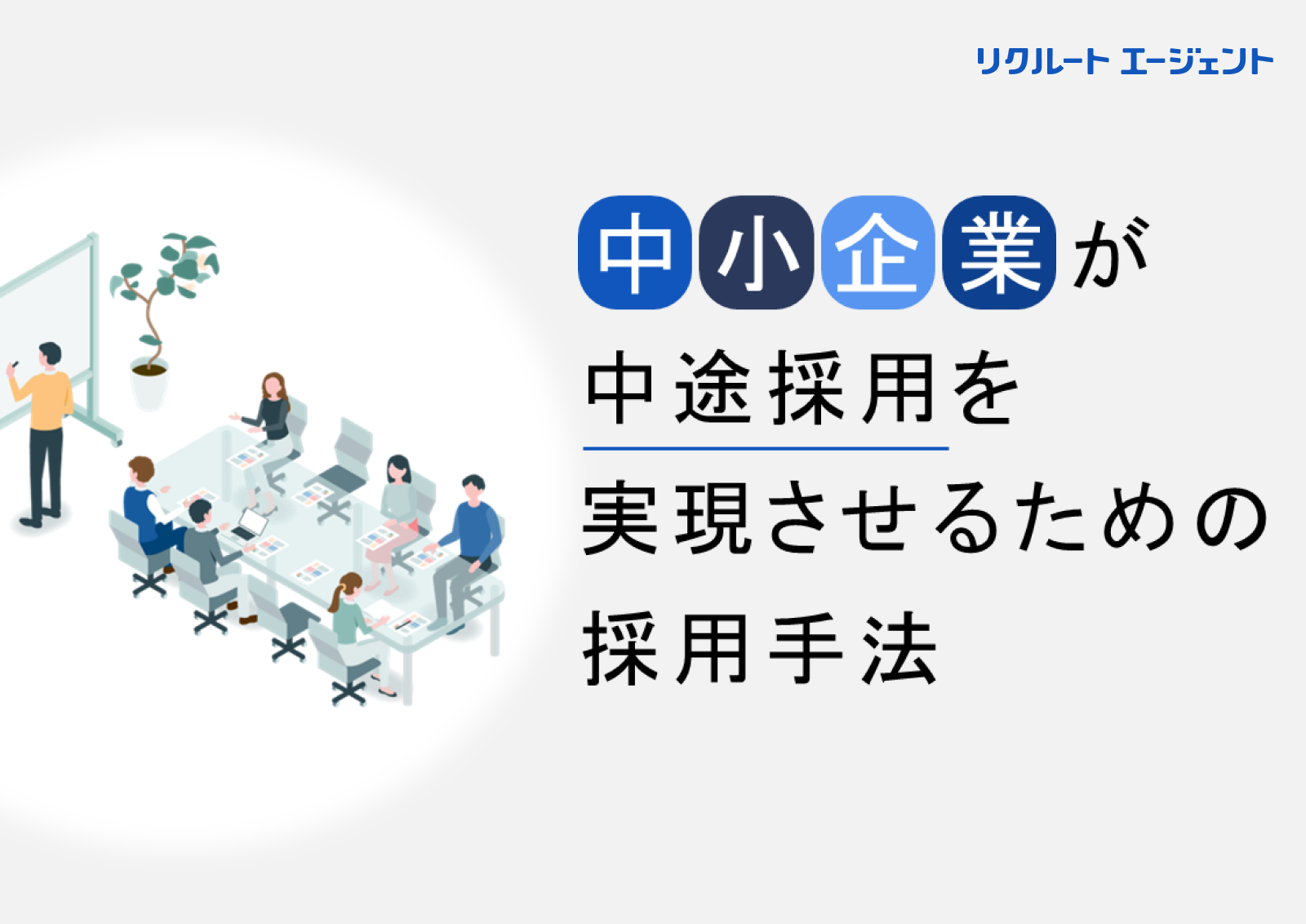 リクルート エージェント

中小企業が
中途採用を
実現させるための
採用手法